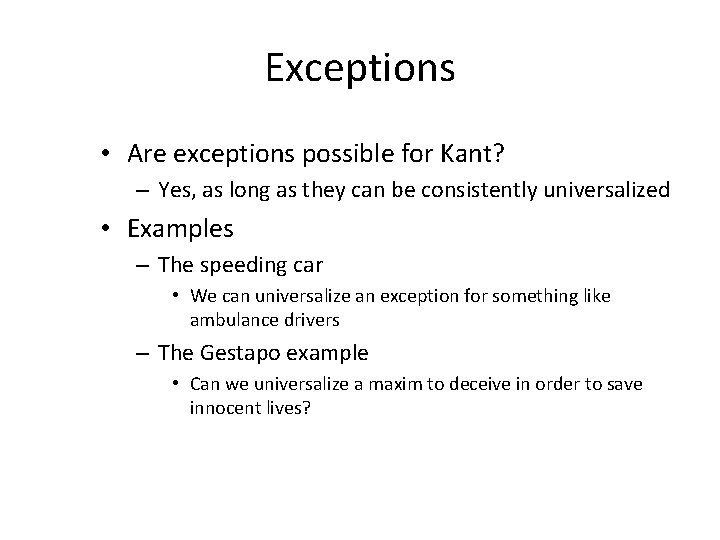 Exceptions

• Are exceptions possible for Kant?
  – Yes, as long as they can be consistently universalized

• Examples
  – The speeding car
    • We can universalize an exception for something like ambulance drivers
  – The Gestapo example
    • Can we universalize a maxim to deceive in order to save innocent lives?